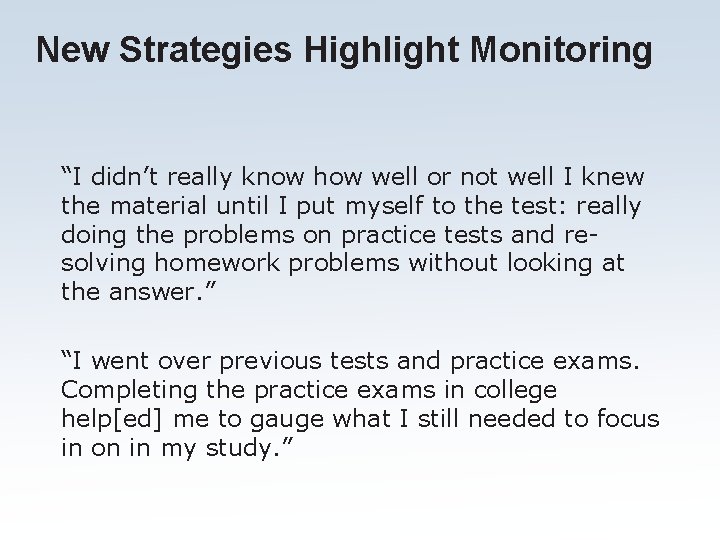 New Strategies Highlight Monitoring

“I didn’t really know how well or not well I knew the material until I put myself to the test: really doing the problems on practice tests and re-solving homework problems without looking at the answer.”

“I went over previous tests and practice exams. Completing the practice exams in college help[ed] me to gauge what I still needed to focus in on in my study.”